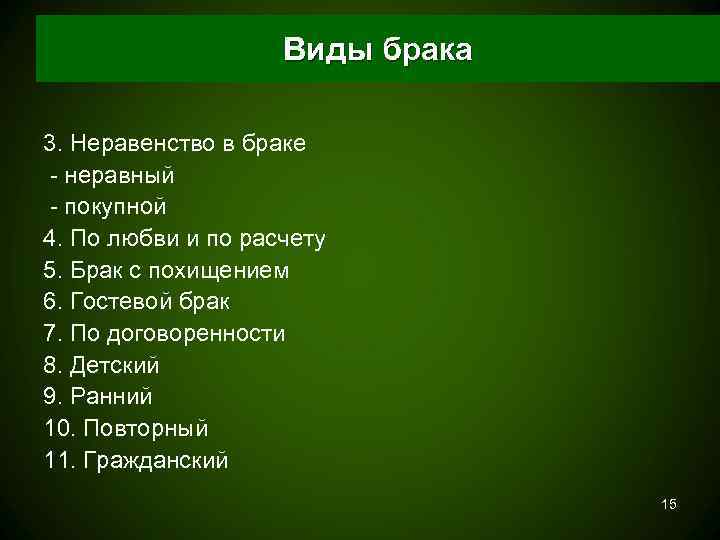 Виды брака

3. Неравенство в браке
- неравный
- покупной
4. По любви и по расчету
5. Брак с похищением
6. Гостевой брак
7. По договоренности
8. Детский
9. Ранний
10. Повторный
11. Гражданский

15